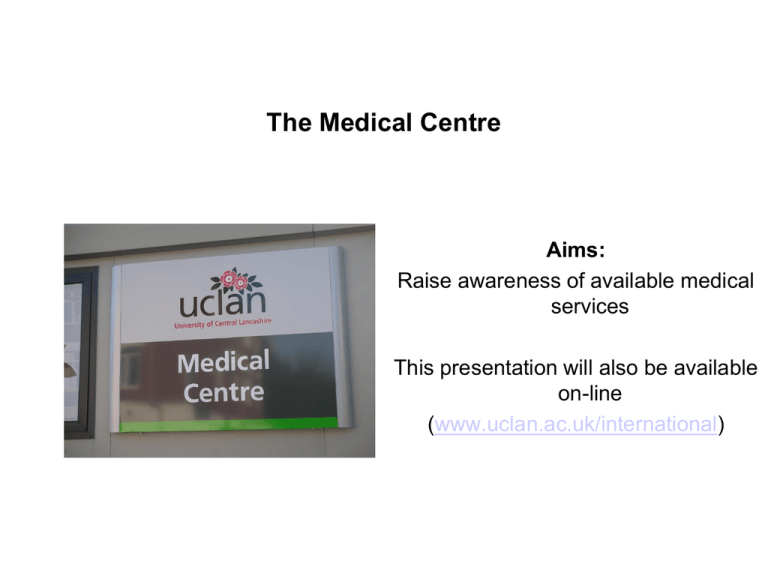 The Medical Centre

uclan
University of Central Lancashire

Medical Centre

Aims:
Raise awareness of available medical services

This presentation will also be available on-line
(www.uclan.ac.uk/international)